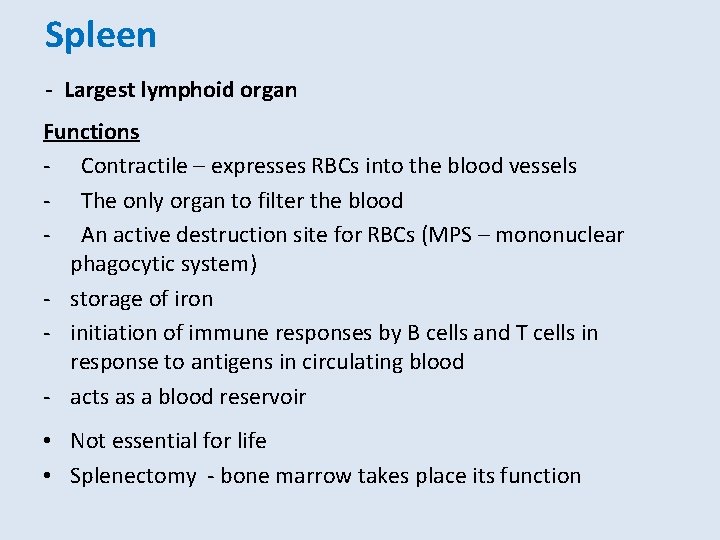 Spleen

- Largest lymphoid organ

Functions

- Contractile – expresses RBCs into the blood vessels
- The only organ to filter the blood
- An active destruction site for RBCs (MPS – mononuclear phagocytic system)
- storage of iron
- initiation of immune responses by B cells and T cells in response to antigens in circulating blood
- acts as a blood reservoir

• Not essential for life
• Splenectomy - bone marrow takes place its function